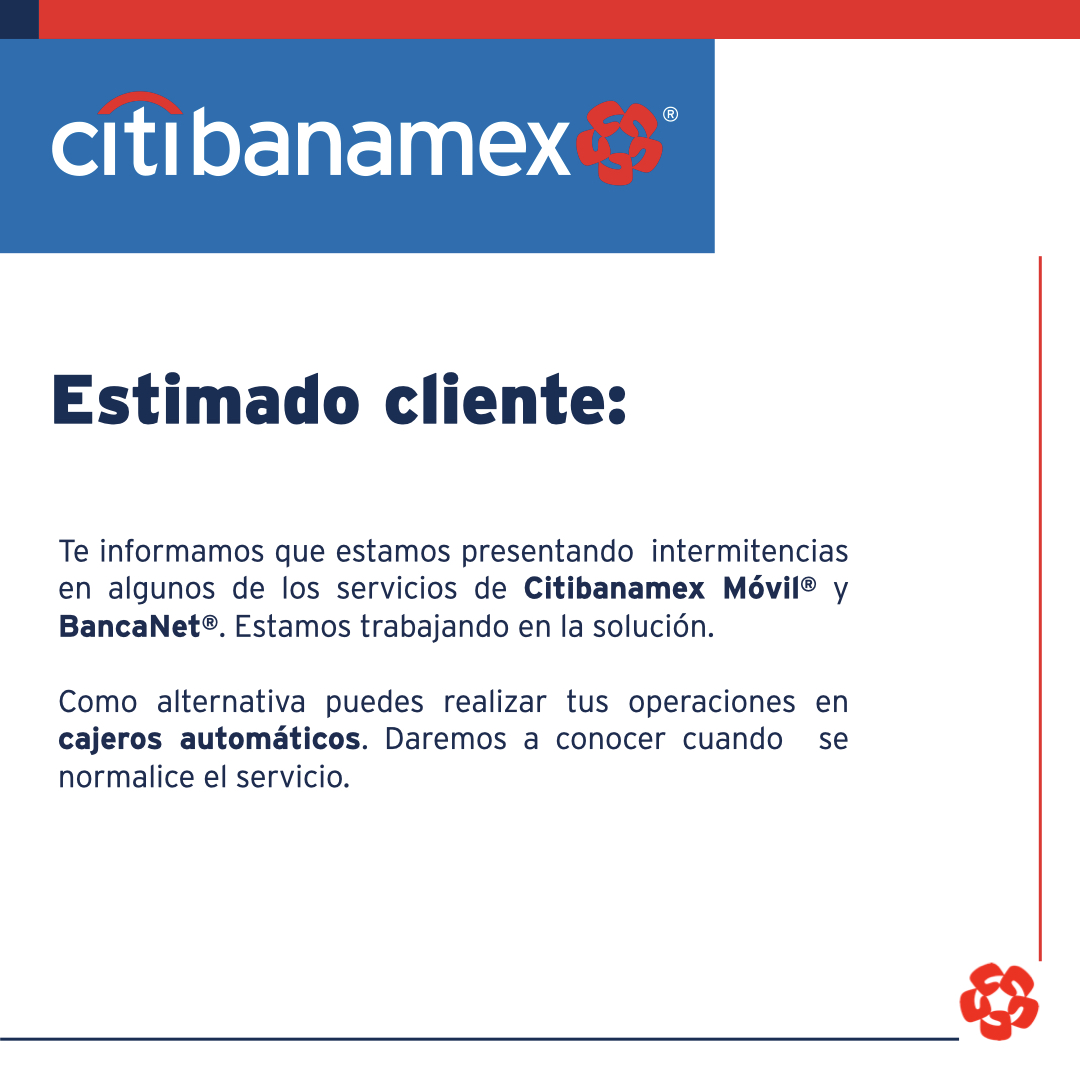 citibanamex®

Estimado cliente:

Te informamos que estamos presentando intermitencias en algunos de los servicios de Citibanamex Móvil® y BancaNet®. Estamos trabajando en la solución.

Como alternativa puedes realizar tus operaciones en cajeros automáticos. Daremos a conocer cuando se normalice el servicio.